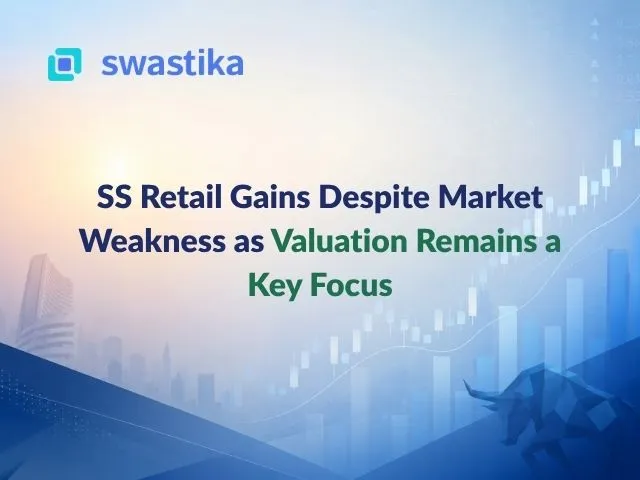 swastika

SS Retail Gains Despite Market Weakness as Valuation Remains a Key Focus